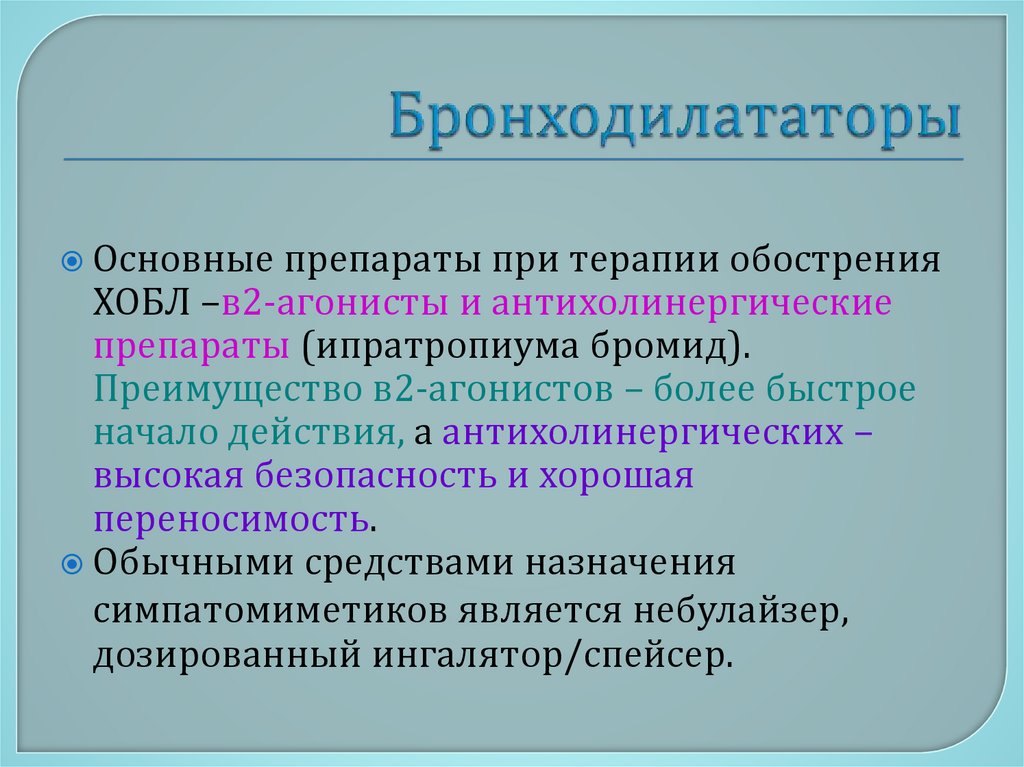 Бронходилататоры

Основные препараты при терапии обострения ХОБЛ –в2-агонисты и антихолинергические препараты (ипратропиума бромид). Преимущество в2-агонистов – более быстрое начало действия, а антихолинергических – высокая безопасность и хорошая переносимость.

Обычными средствами назначения симпатомиметиков является небулайзер, дозированный ингалятор/спейсер.